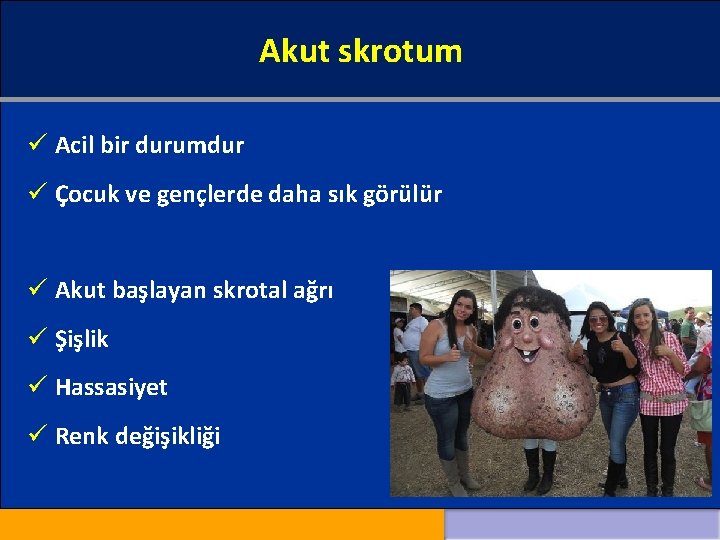 Akut skrotum

✓ Acil bir durumdur

✓ Çocuk ve gençlerde daha sık görülür

✓ Akut başlayan skrotal ağrı

✓ Şişlik

✓ Hassasiyet

✓ Renk değişikliği